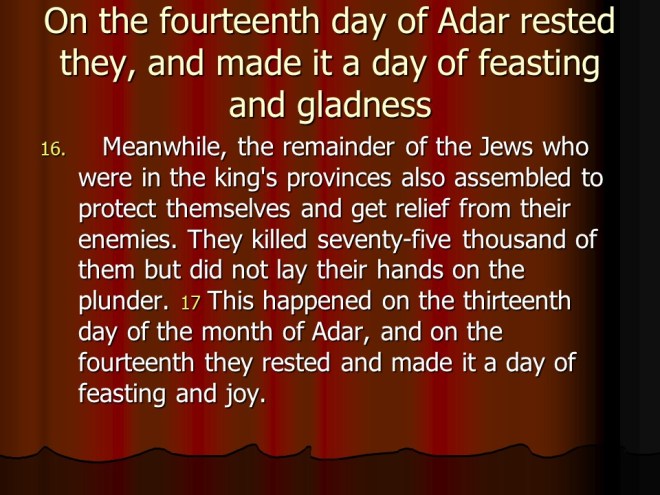 On the fourteenth day of Adar rested they, and made it a day of feasting and gladness

16. Meanwhile, the remainder of the Jews who were in the king's provinces also assembled to protect themselves and get relief from their enemies. They killed seventy-five thousand of them but did not lay their hands on the plunder. 17 This happened on the thirteenth day of the month of Adar, and on the fourteenth they rested and made it a day of feasting and joy.